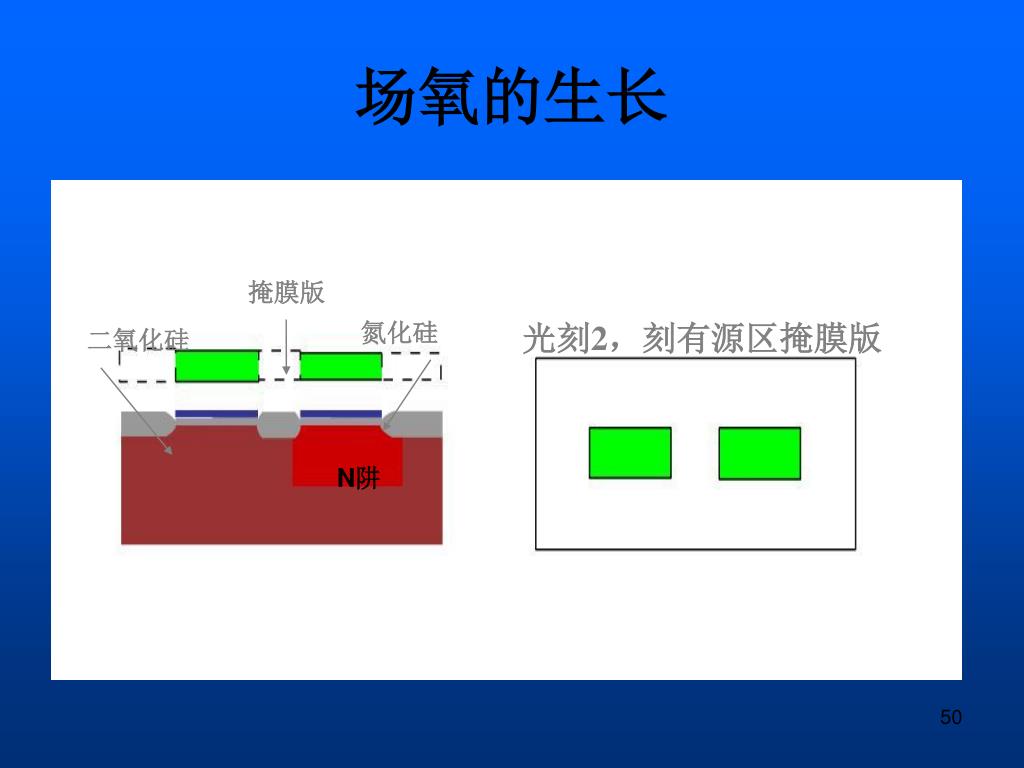 场氧的生长

掩膜版

二氧化硅

氮化硅

N阱

光刻2，刻有源区掩膜版

50